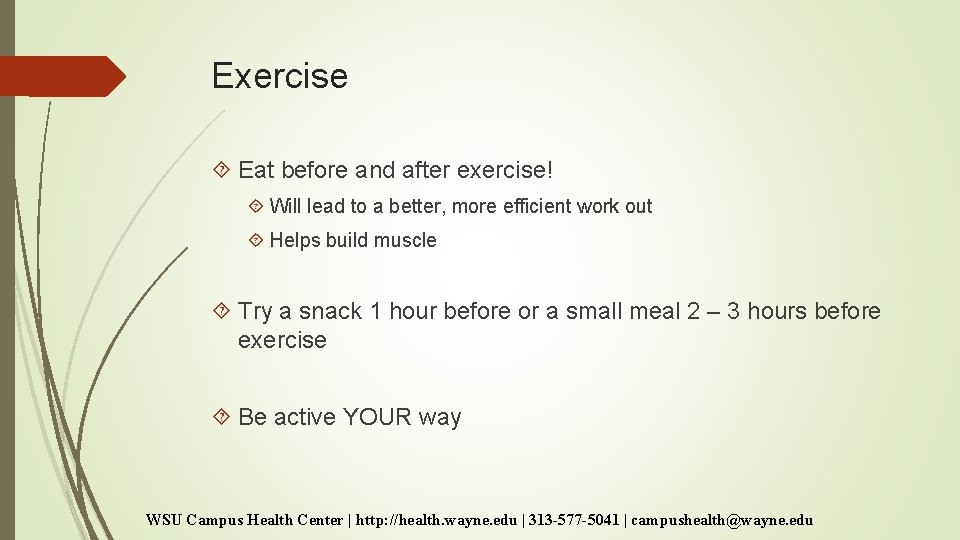 Exercise

Eat before and after exercise!

Will lead to a better, more efficient work out

Helps build muscle

Try a snack 1 hour before or a small meal 2 – 3 hours before exercise

Be active YOUR way

WSU Campus Health Center | http://health.wayne.edu | 313-577-5041 | campushealth@wayne.edu